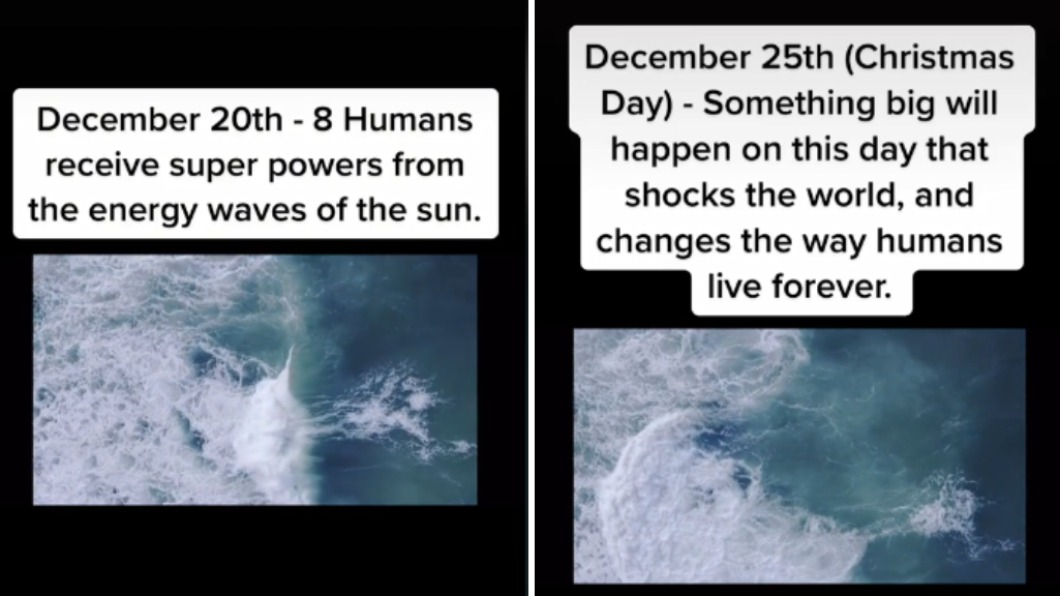 December 20th - 8 Humans receive super powers from the energy waves of the sun.

December 25th (Christmas Day) - Something big will happen on this day that shocks the world, and changes the way humans live forever.